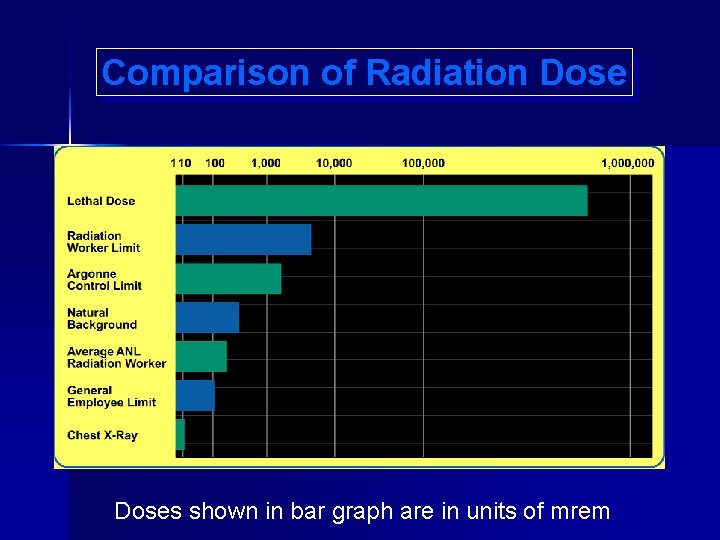 Comparison of Radiation Dose

1 10 100 1,000 10,000 100,000 1,000,000

Lethal Dose

Radiation Worker Limit

Argonne Control Limit

Natural Background

Average ANL Radiation Worker

General Employee Limit

Chest X-Ray

Doses shown in bar graph are in units of mrem